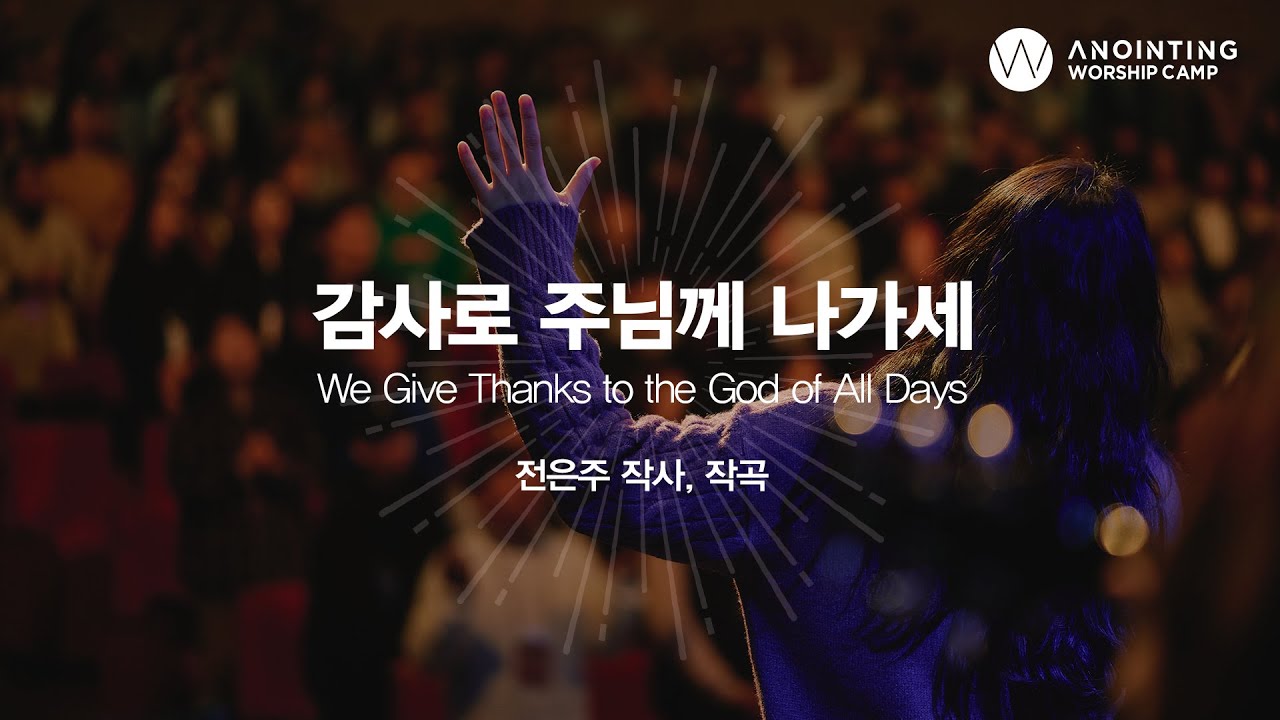 ANOINTING
WORSHIP CAMP

감사로 주님께 나가세

We Give Thanks to the God of All Days

전은주 작사, 작곡